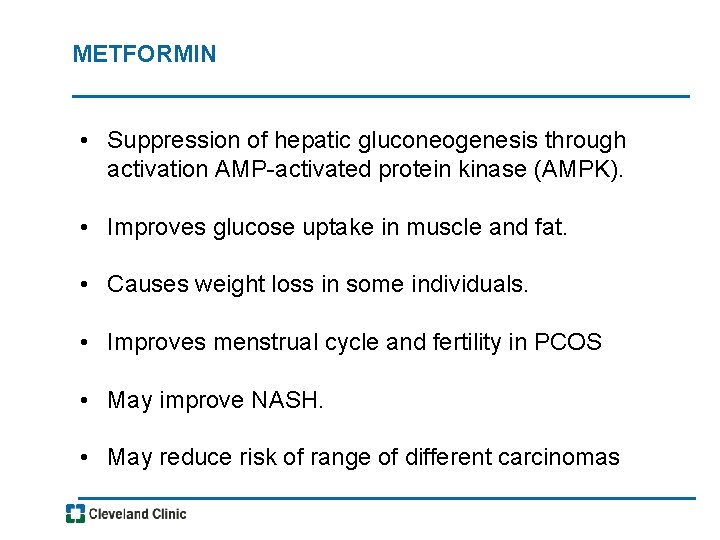 METFORMIN

• Suppression of hepatic gluconeogenesis through activation AMP-activated protein kinase (AMPK).

• Improves glucose uptake in muscle and fat.

• Causes weight loss in some individuals.

• Improves menstrual cycle and fertility in PCOS

• May improve NASH.

• May reduce risk of range of different carcinomas

Cleveland Clinic